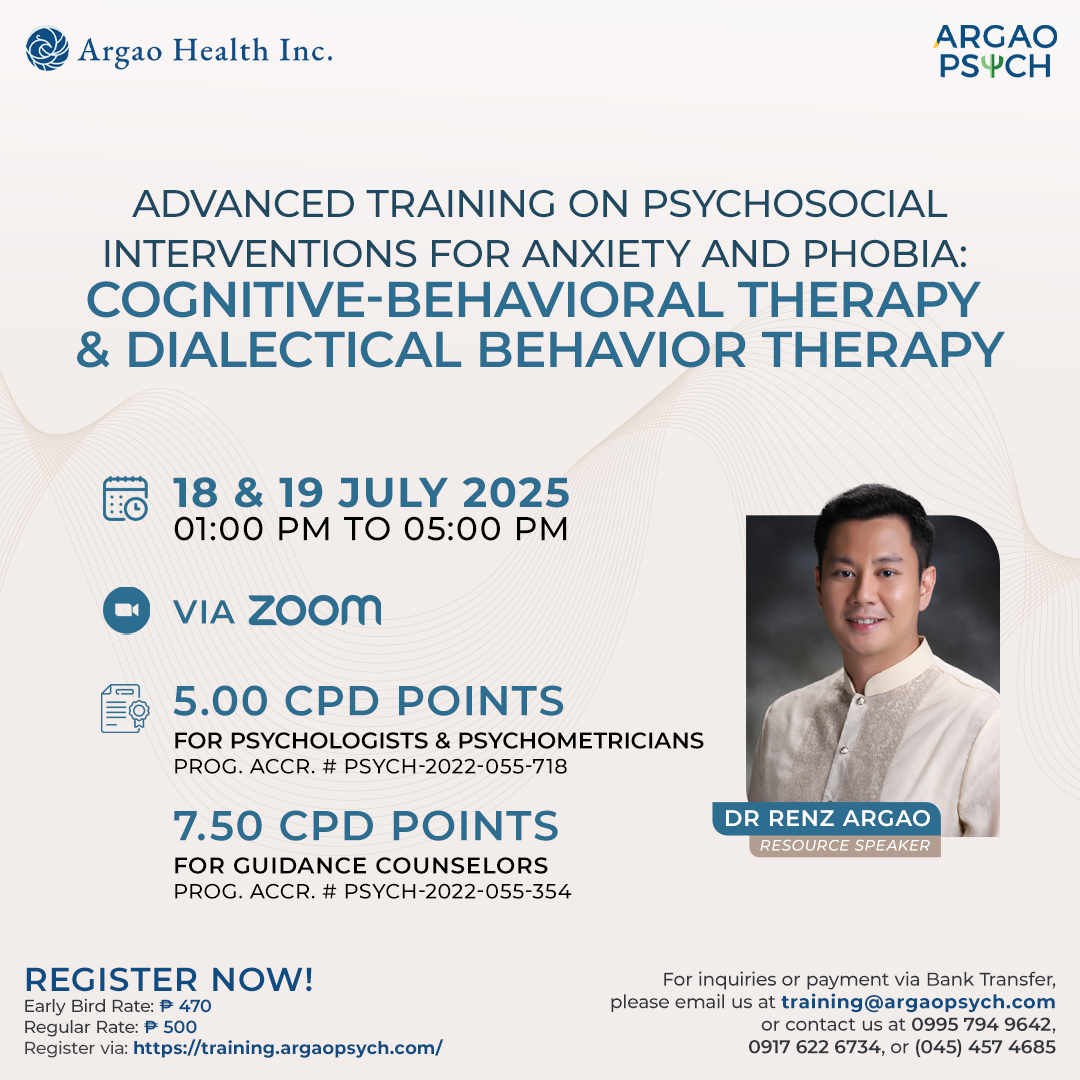 Argao Health Inc.

ARGAO PSYCH

ADVANCED TRAINING ON PSYCHOSOCIAL INTERVENTIONS FOR ANXIETY AND PHOBIA:
COGNITIVE-BEHAVIORAL THERAPY & DIALECTICAL BEHAVIOR THERAPY

18 & 19 JULY 2025
01:00 PM TO 05:00 PM

VIA ZOOM

5.00 CPD POINTS
FOR PSYCHOLOGISTS & PSYCHOMETRICIANS
PROG. ACCR. # PSYCH-2022-055-718

7.50 CPD POINTS
FOR GUIDANCE COUNSELORS
PROG. ACCR. # PSYCH-2022-055-354

DR RENZ ARGAO
RESOURCE SPEAKER

REGISTER NOW!
Early Bird Rate: ₱ 470
Regular Rate: ₱ 500
Register via: https://training.argaopsych.com/

For inquiries or payment via Bank Transfer, please email us at training@argaopsych.com or contact us at 0995 794 9642, 0917 622 6734, or (045) 457 4685